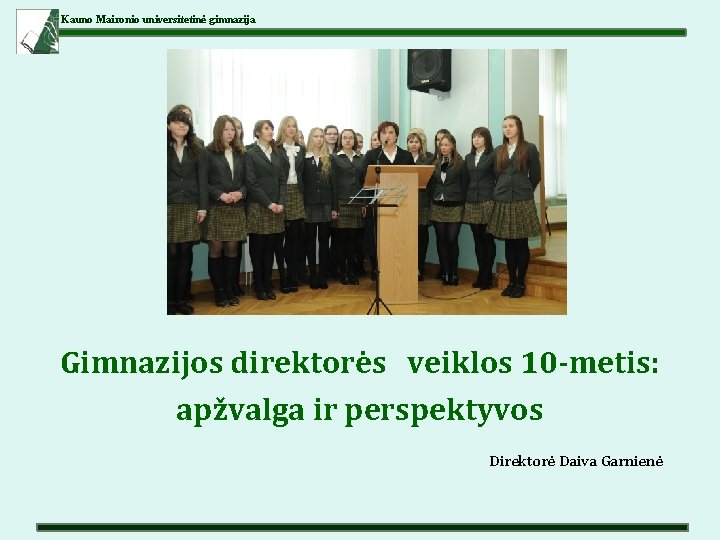 Kauno Maironio universitetinė gimnazija

Gimnazijos direktorės veiklos 10-metis: apžvalga ir perspektyvos

Direktorė Daiva Garnienė